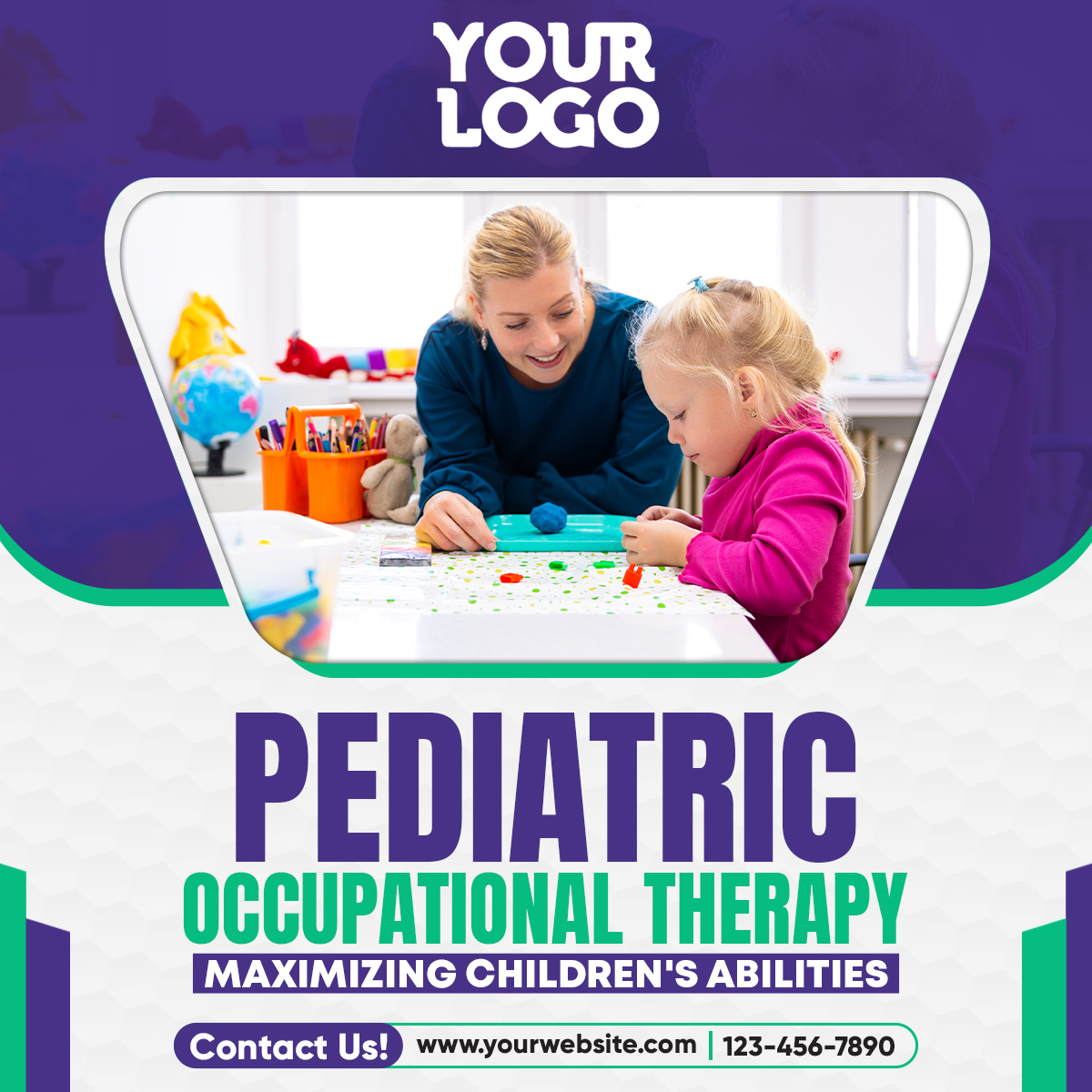 YOUR LOGO

PEDIATRIC
OCCUPATIONAL THERAPY
MAXIMIZING CHILDREN'S ABILITIES

Contact Us! www.yourwebsite.com | 123-456-7890